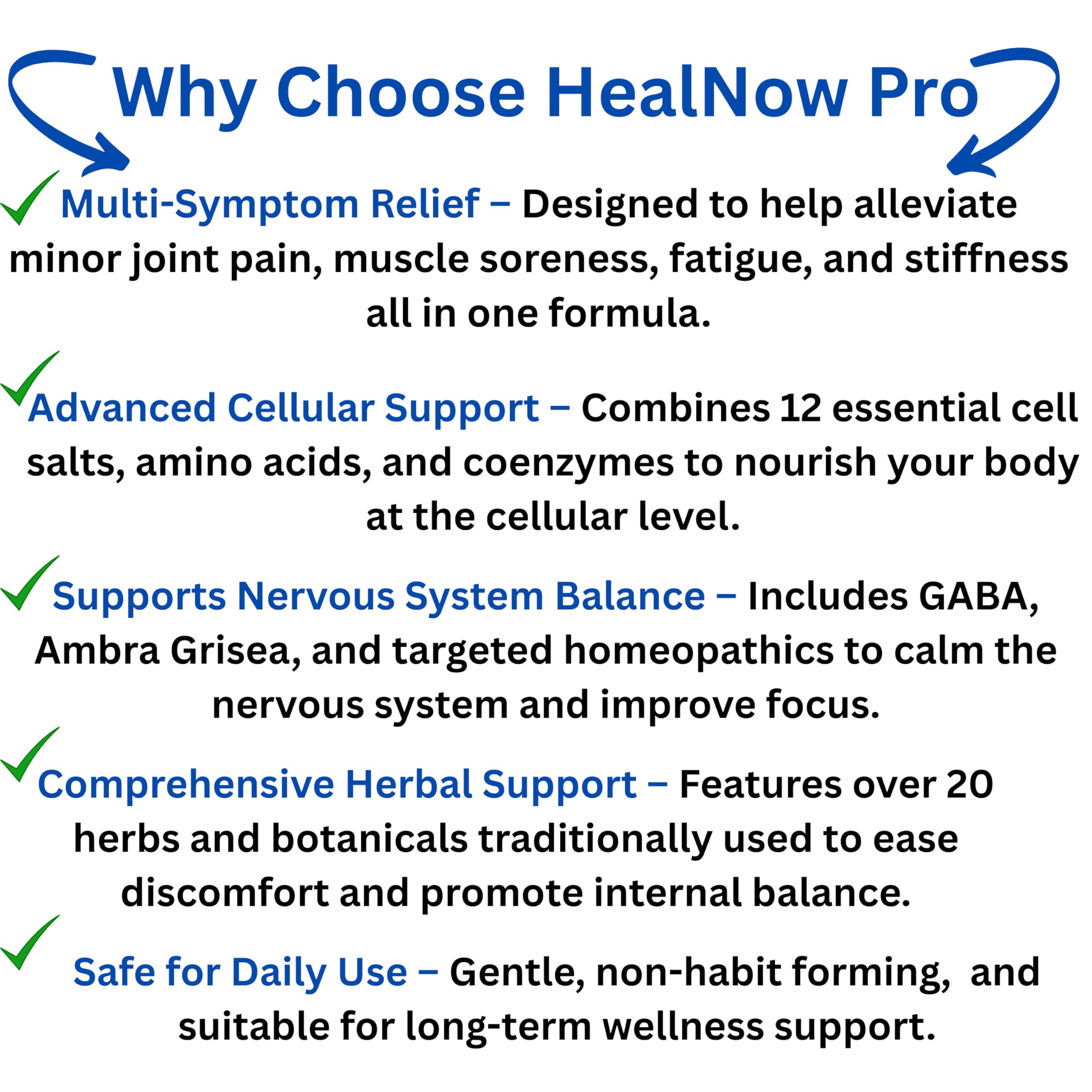 Why Choose HealNow Pro

Multi-Symptom Relief – Designed to help alleviate minor joint pain, muscle soreness, fatigue, and stiffness all in one formula.

Advanced Cellular Support – Combines 12 essential cell salts, amino acids, and coenzymes to nourish your body at the cellular level.

Supports Nervous System Balance – Includes GABA, Ambra Grisea, and targeted homeopathics to calm the nervous system and improve focus.

Comprehensive Herbal Support – Features over 20 herbs and botanicals traditionally used to ease discomfort and promote internal balance.

Safe for Daily Use – Gentle, non-habit forming, and suitable for long-term wellness support.